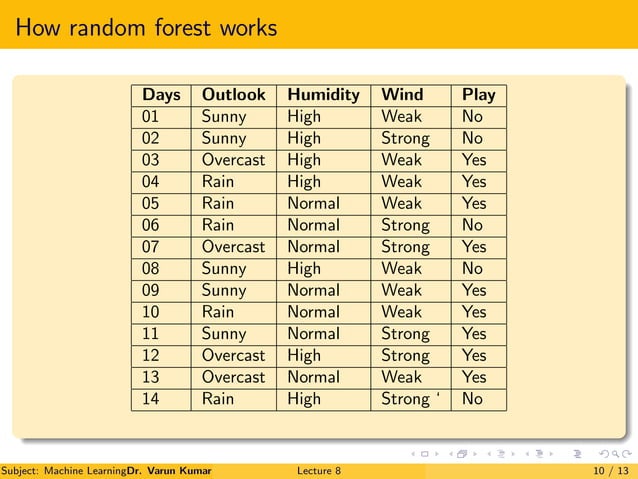 How random forest works

| Days | Outlook | Humidity | Wind | Play |
|---|---|---|---|---|
| 01 | Sunny | High | Weak | No |
| 02 | Sunny | High | Strong | No |
| 03 | Overcast | High | Weak | Yes |
| 04 | Rain | High | Weak | Yes |
| 05 | Rain | Normal | Weak | Yes |
| 06 | Rain | Normal | Strong | No |
| 07 | Overcast | Normal | Strong | Yes |
| 08 | Sunny | High | Weak | No |
| 09 | Sunny | Normal | Weak | Yes |
| 10 | Rain | Normal | Weak | Yes |
| 11 | Sunny | Normal | Strong | Yes |
| 12 | Overcast | High | Strong | Yes |
| 13 | Overcast | Normal | Weak | Yes |
| 14 | Rain | High | Strong ‘ | No |

Subject: Machine Learning Dr. Varun Kumar Lecture 8 10 / 13